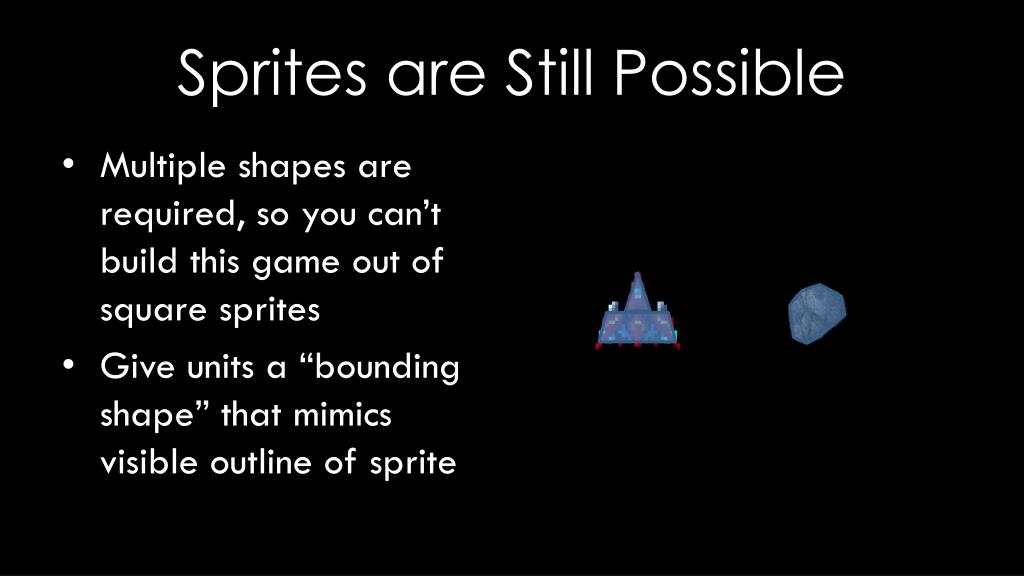 Sprites are Still Possible

• Multiple shapes are required, so you can’t build this game out of square sprites
• Give units a “bounding shape” that mimics visible outline of sprite